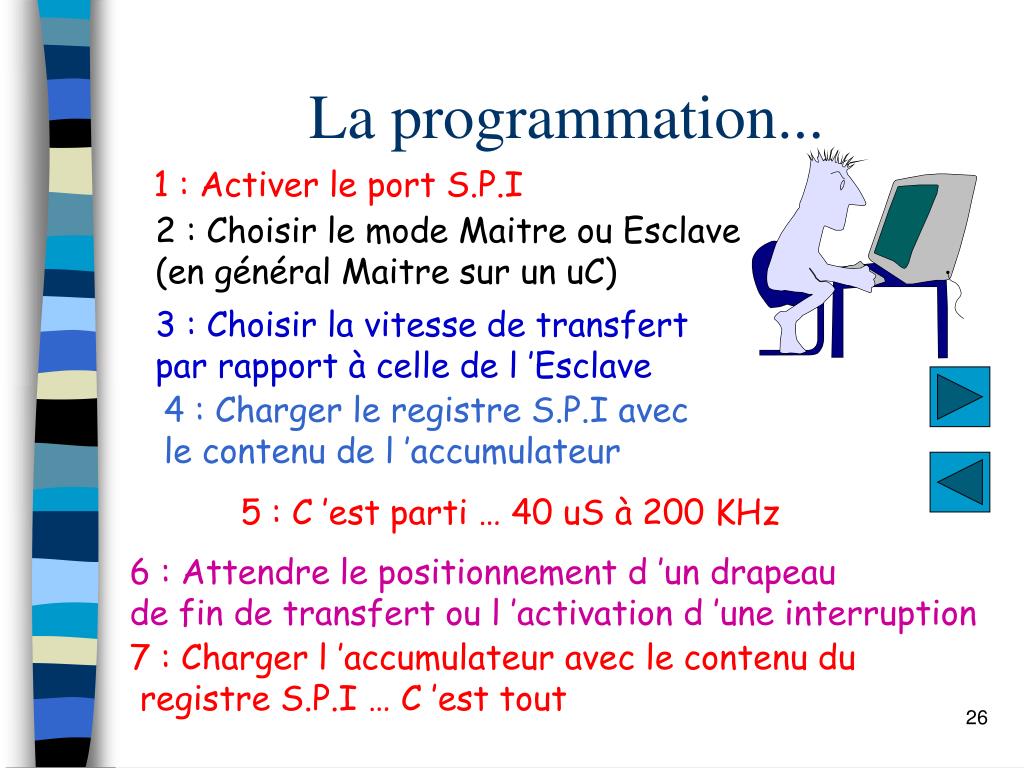 La programmation...

1 : Activer le port S.P.I

2 : Choisir le mode Maitre ou Esclave (en général Maitre sur un uC)

3 : Choisir la vitesse de transfert par rapport à celle de l ’Esclave

4 : Charger le registre S.P.I avec le contenu de l ’accumulateur

5 : C ’est parti … 40 uS à 200 KHz

6 : Attendre le positionnement d ’un drapeau de fin de transfert ou l ’activation d ’une interruption

7 : Charger l ’accumulateur avec le contenu du registre S.P.I … C ’est tout

26